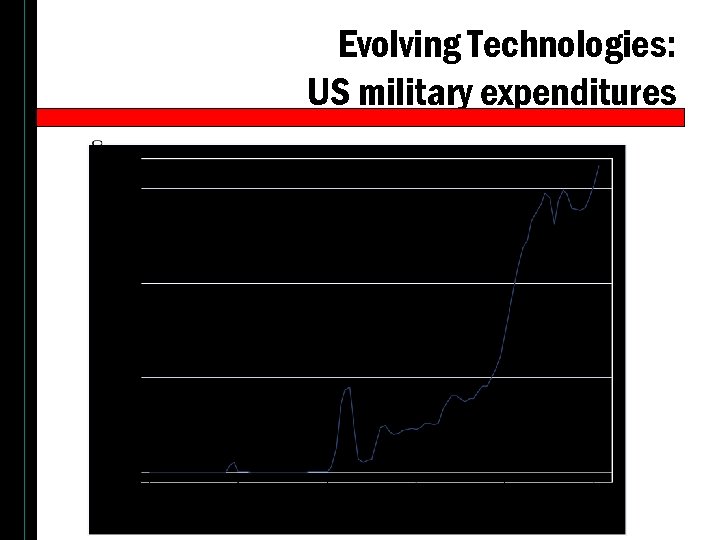 Evolving Technologies:
US military expenditures